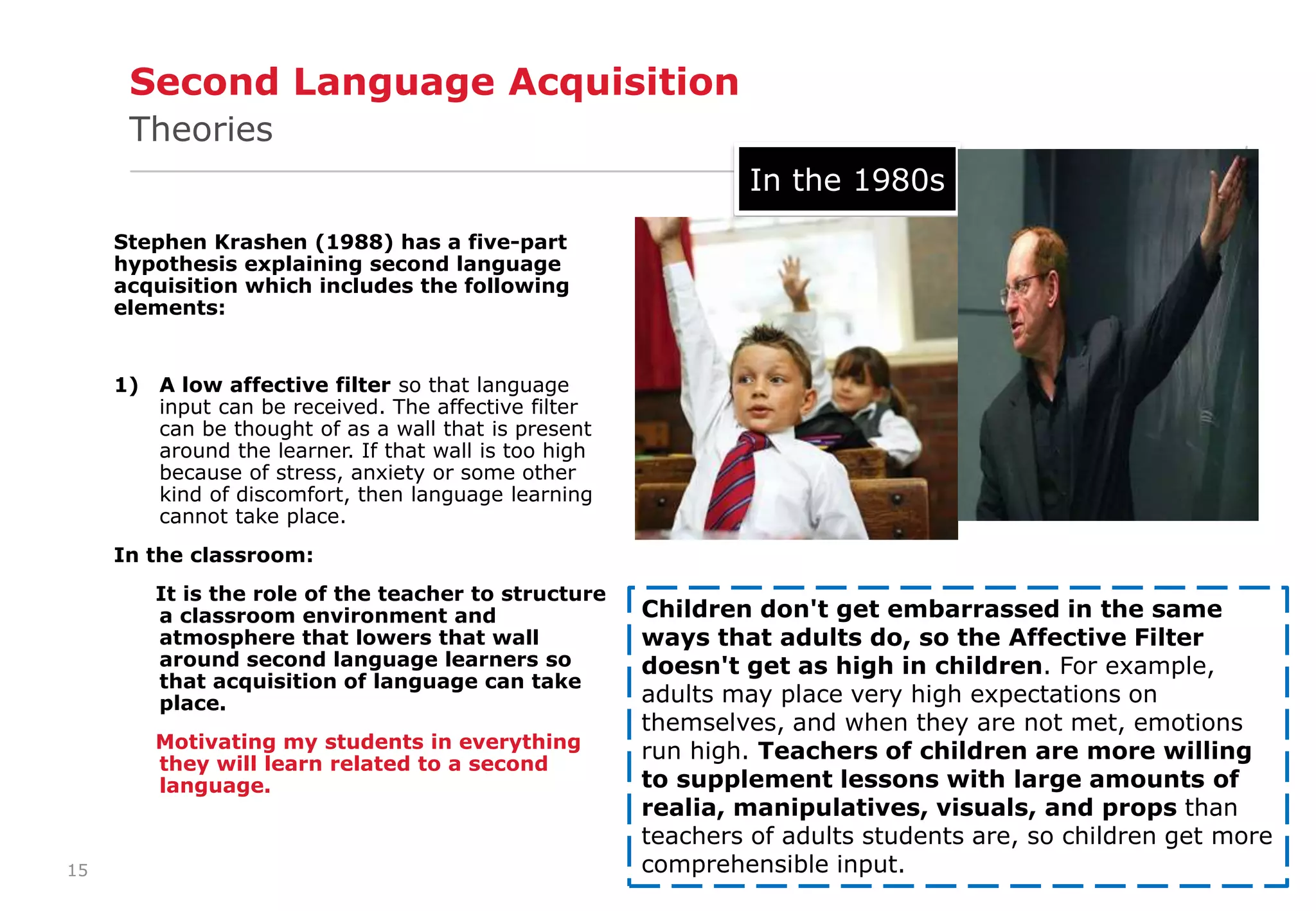 Second Language Acquisition
Theories

In the 1980s

Stephen Krashen (1988) has a five-part hypothesis explaining second language acquisition which includes the following elements:

1) A low affective filter so that language input can be received. The affective filter can be thought of as a wall that is present around the learner. If that wall is too high because of stress, anxiety or some other kind of discomfort, then language learning cannot take place.

In the classroom:

It is the role of the teacher to structure a classroom environment and atmosphere that lowers that wall around second language learners so that acquisition of language can take place.

Motivating my students in everything they will learn related to a second language.

Children don't get embarrassed in the same ways that adults do, so the Affective Filter doesn't get as high in children. For example, adults may place very high expectations on themselves, and when they are not met, emotions run high. Teachers of children are more willing to supplement lessons with large amounts of realia, manipulatives, visuals, and props than teachers of adults students are, so children get more comprehensible input.

15